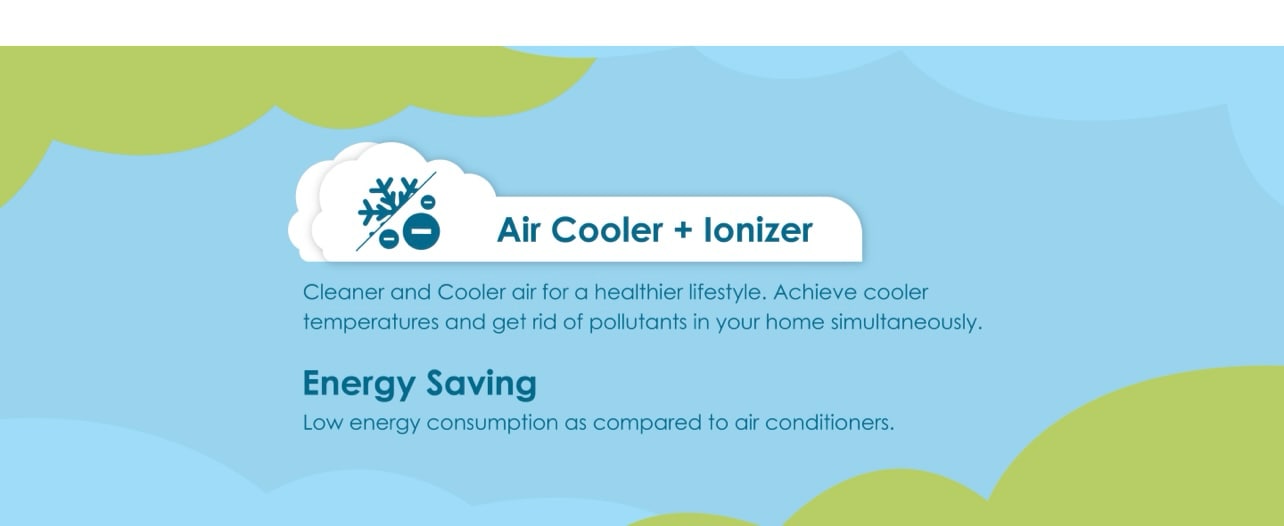 Air Cooler + Ionizer

Cleaner and Cooler air for a healthier lifestyle. Achieve cooler temperatures and get rid of pollutants in your home simultaneously.

Energy Saving

Low energy consumption as compared to air conditioners.